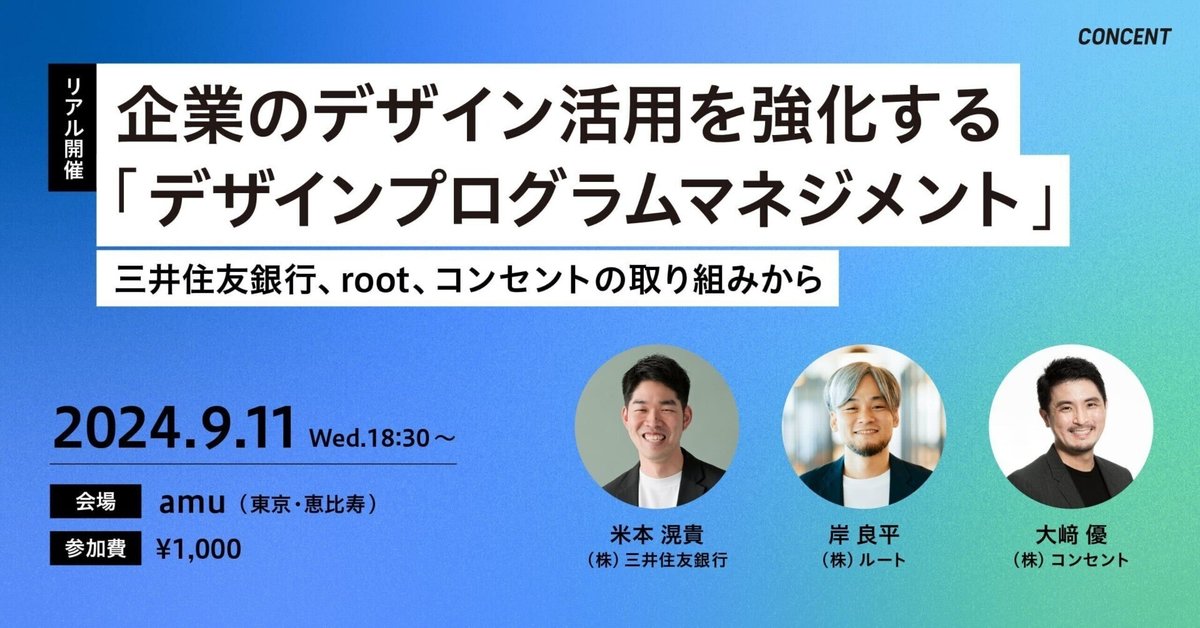 CONCENT

リアル開催

企業のデザイン活用を強化する
「デザインプログラムマネジメント」

三井住友銀行、root、コンセントの取り組みから

2024.9.11 Wed.18:30～

会場 amu（東京・恵比寿）

参加費 ¥1,000

米本 滉貴
（株）三井住友銀行

岸 良平
（株）ルート

大﨑 優
（株）コンセント